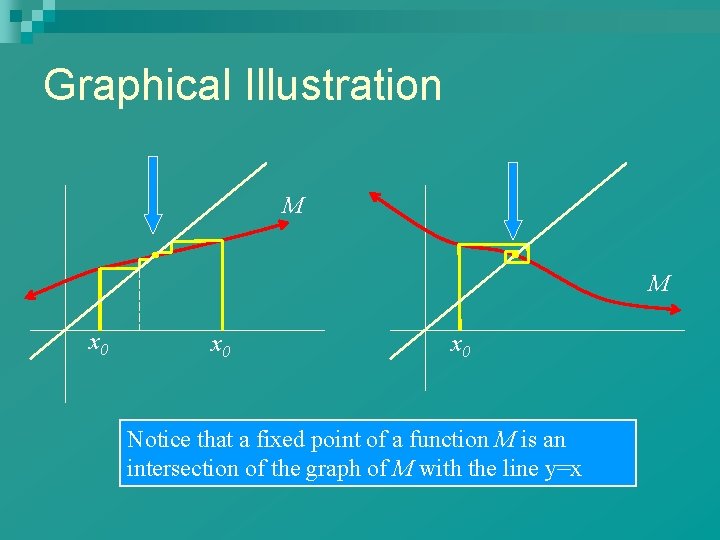 Graphical Illustration

$M$

$x_0$ $x_0$

$M$

$x_0$

Notice that a fixed point of a function $M$ is an intersection of the graph of $M$ with the line y=x